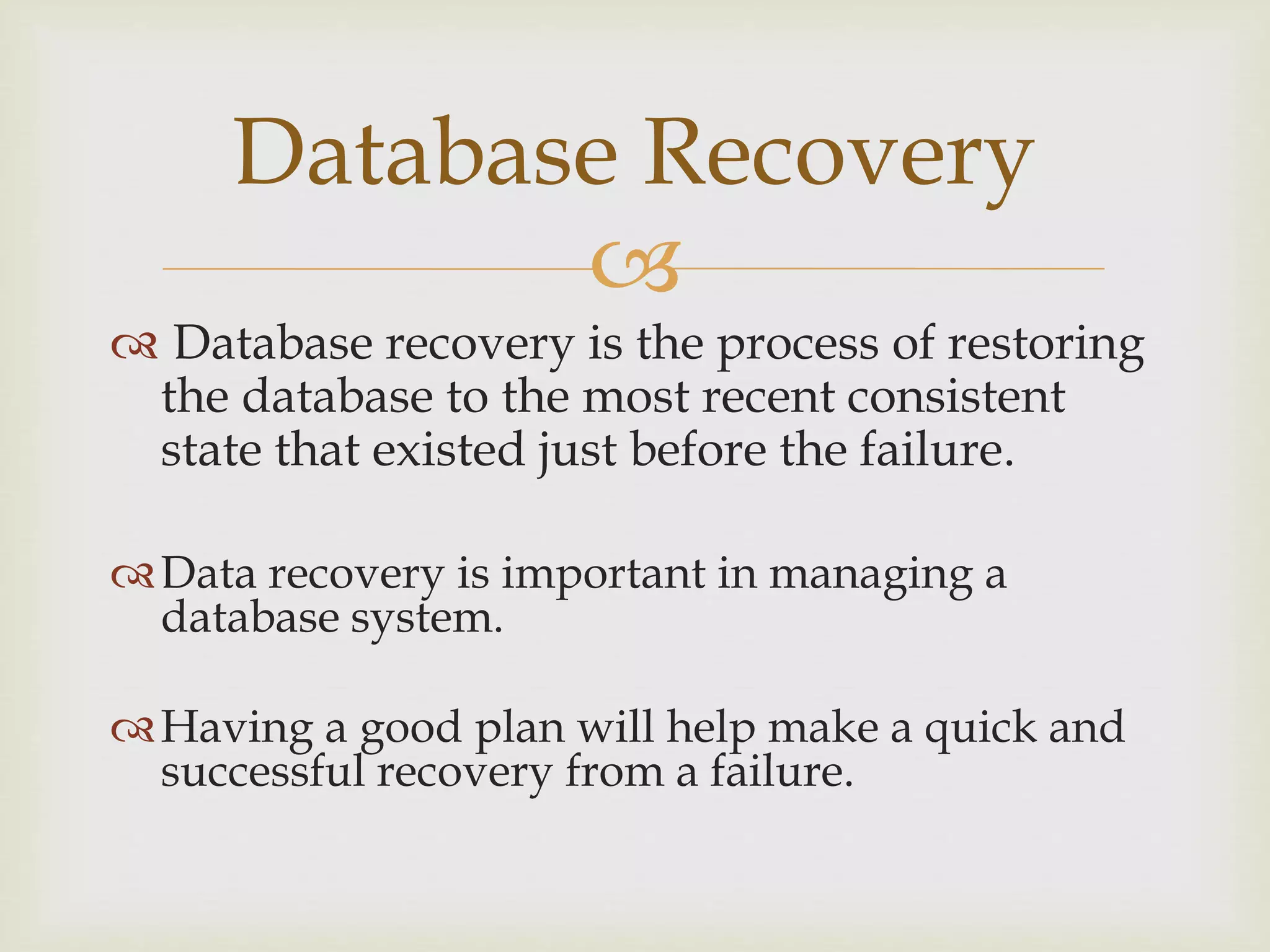 Database Recovery

Database recovery is the process of restoring the database to the most recent consistent state that existed just before the failure.

Data recovery is important in managing a database system.

Having a good plan will help make a quick and successful recovery from a failure.